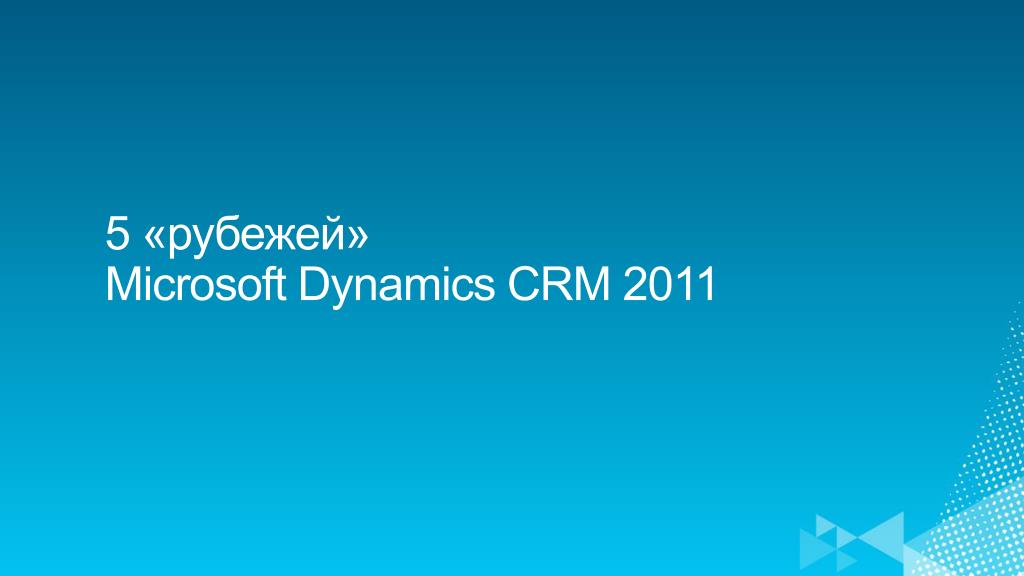 5 «рубежей»
Microsoft Dynamics CRM 2011